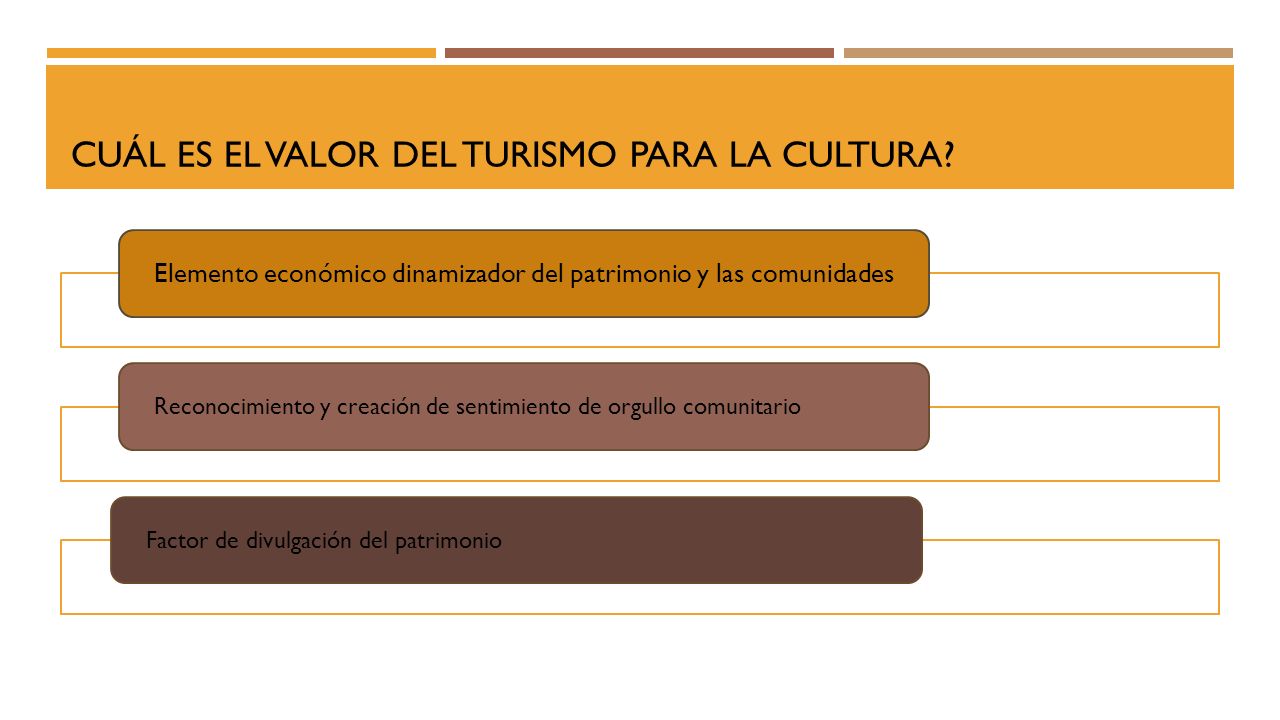 CUÁL ES EL VALOR DEL TURISMO PARA LA CULTURA?

Elemento económico dinamizador del patrimonio y las comunidades

Reconocimiento y creación de sentimiento de orgullo comunitario

Factor de divulgación del patrimonio